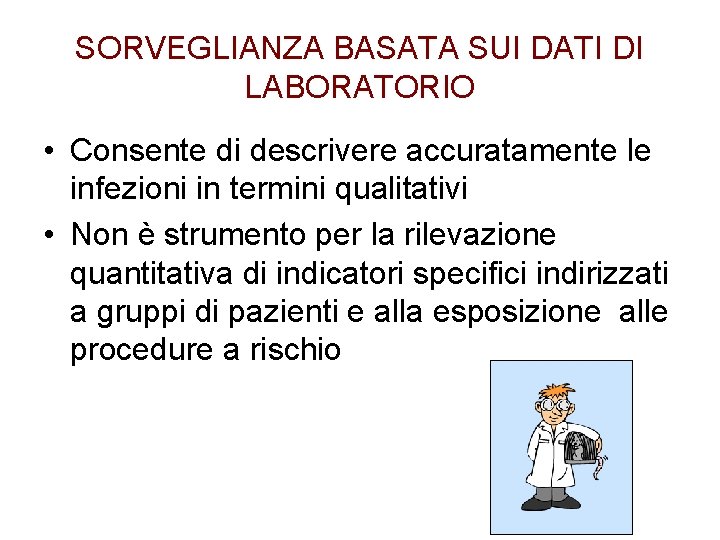 SORVEGLIANZA BASATA SUI DATI DI LABORATORIO

• Consente di descrivere accuratamente le infezioni in termini qualitativi

• Non è strumento per la rilevazione quantitativa di indicatori specifici indirizzati a gruppi di pazienti e alla esposizione alle procedure a rischio